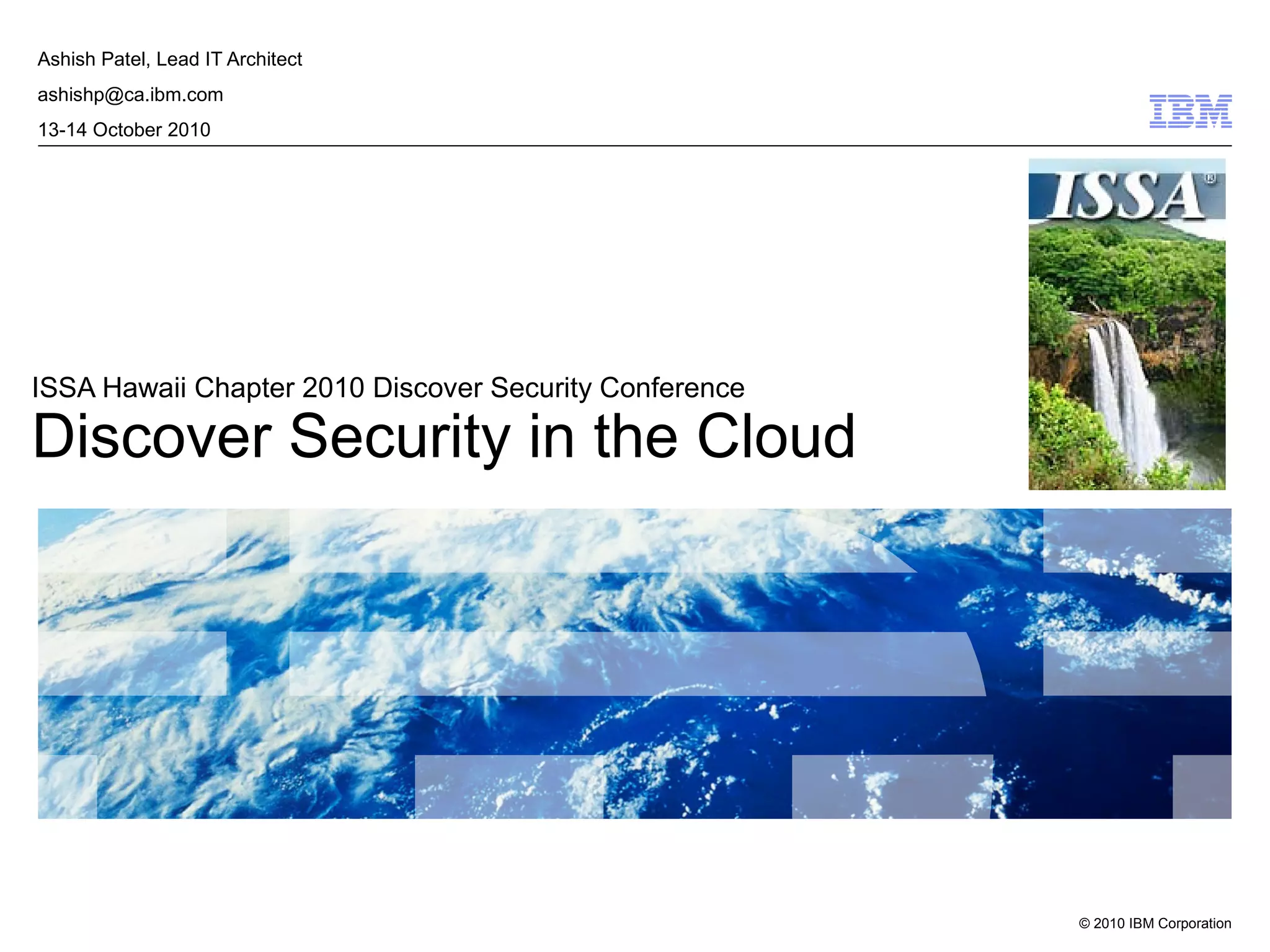 Ashish Patel, Lead IT Architect

ashishp@ca.ibm.com

13-14 October 2010

IBM

ISSA®

ISSA Hawaii Chapter 2010 Discover Security Conference

Discover Security in the Cloud

© 2010 IBM Corporation